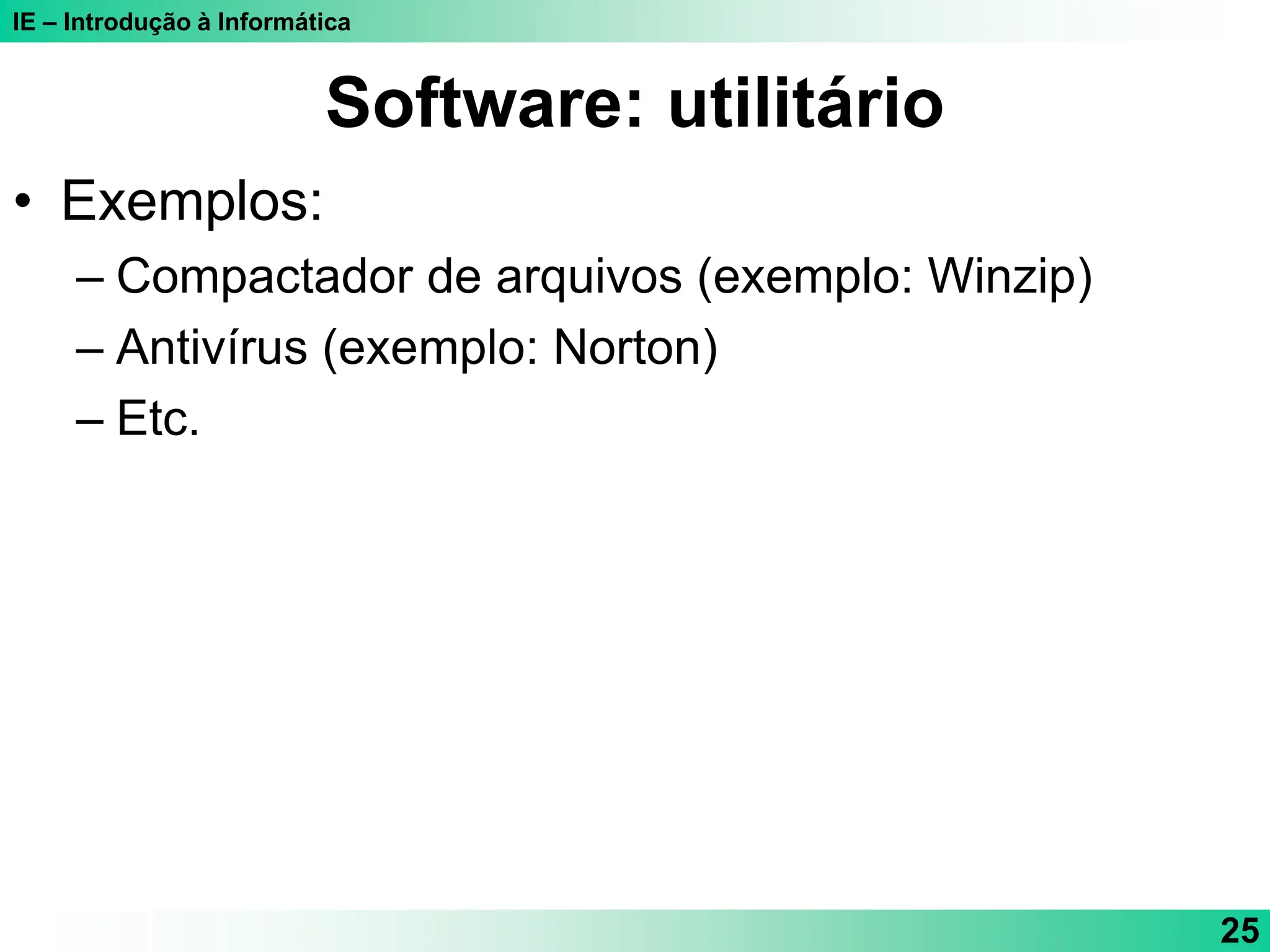 IE – Introdução à Informática

Software: utilitário

• Exemplos:
– Compactador de arquivos (exemplo: Winzip)
– Antivírus (exemplo: Norton)
– Etc.

25